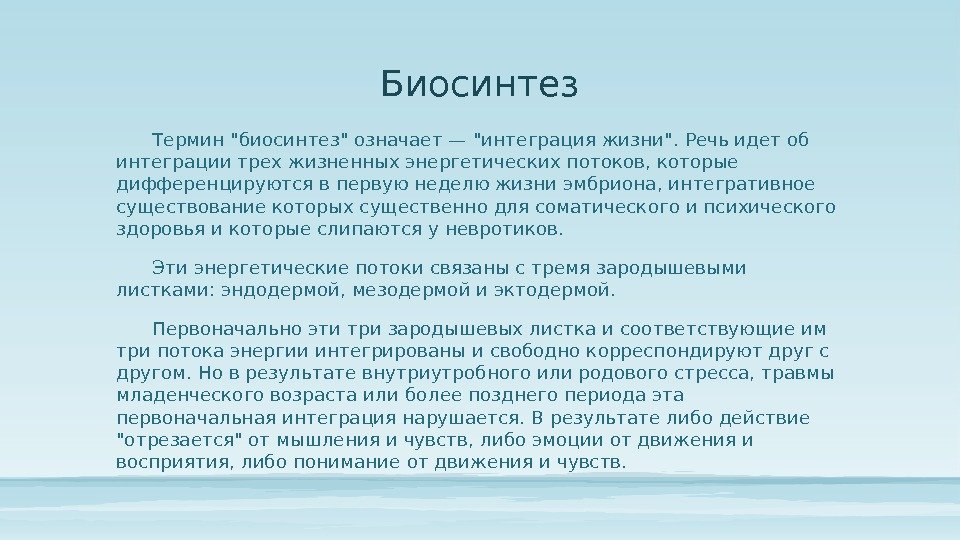 Биосинтез

Термин "биосинтез" означает — "интеграция жизни". Речь идет об интеграции трех жизненных энергетических потоков, которые дифференцируются в первую неделю жизни эмбриона, интегративное существование которых существенно для соматического и психического здоровья и которые слипаются у невротиков.

Эти энергетические потоки связаны с тремя зародышевыми листками: эндодермой, мезодермой и эктодермой.

Первоначально эти три зародышевых листка и соответствующие им три потока энергии интегрированы и свободно корреспондируют друг с другом. Но в результате внутриутробного или родового стресса, травмы младенческого возраста или более позднего периода эта первоначальная интеграция нарушается. В результате либо действие "отрезается" от мышления и чувств, либо эмоции от движения и восприятия, либо понимание от движения и чувств.